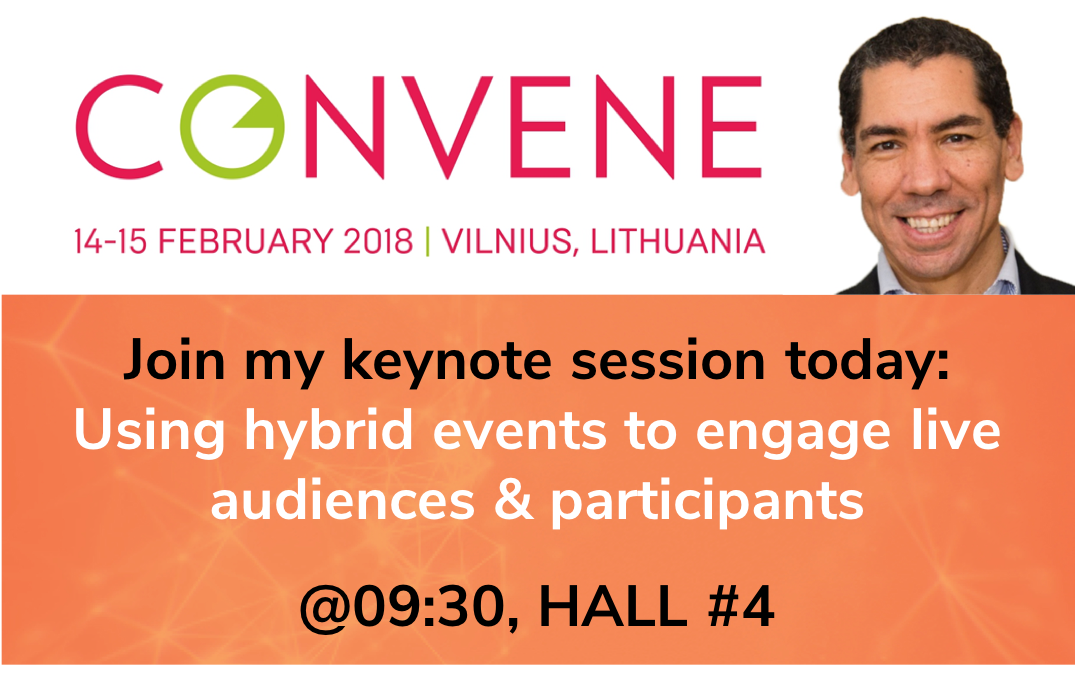 CONVENE

14-15 FEBRUARY 2018 | VILNIUS, LITHUANIA

Join my keynote session today:
Using hybrid events to engage live audiences & participants

@09:30, HALL #4